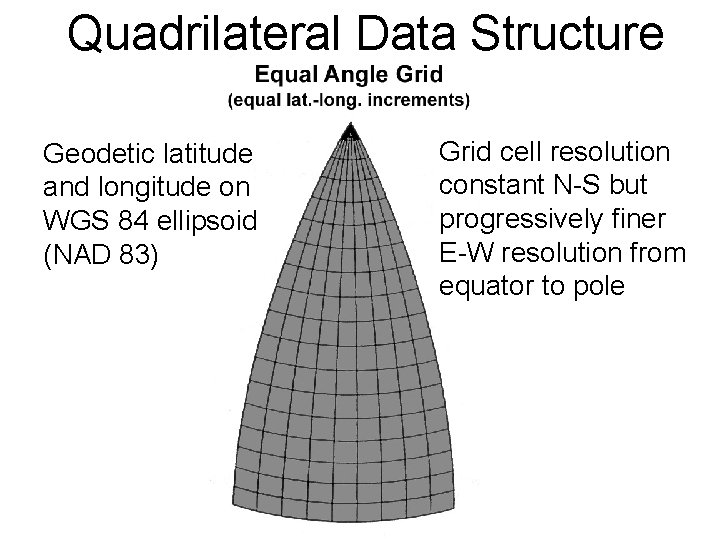 Quadrilateral Data Structure

Equal Angle Grid
(equal lat.-long. increments)

Geodetic latitude and longitude on WGS 84 ellipsoid (NAD 83)

Grid cell resolution constant N-S but progressively finer E-W resolution from equator to pole